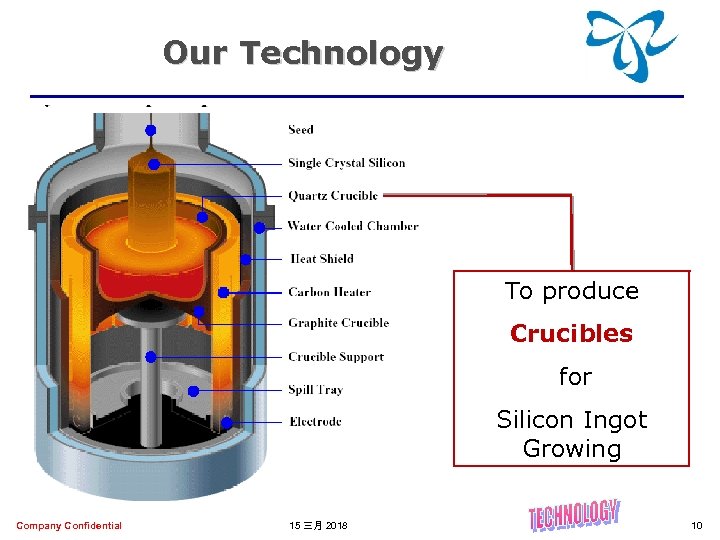 Our Technology

Seed

Single Crystal Silicon

Quartz Crucible

Water Cooled Chamber

Heat Shield

Carbon Heater

Graphite Crucible

Crucible Support

Spill Tray

Electrode

To produce

Crucibles

for

Silicon Ingot Growing

Company Confidential

15 三月 2018

TECHNOLOGY

10